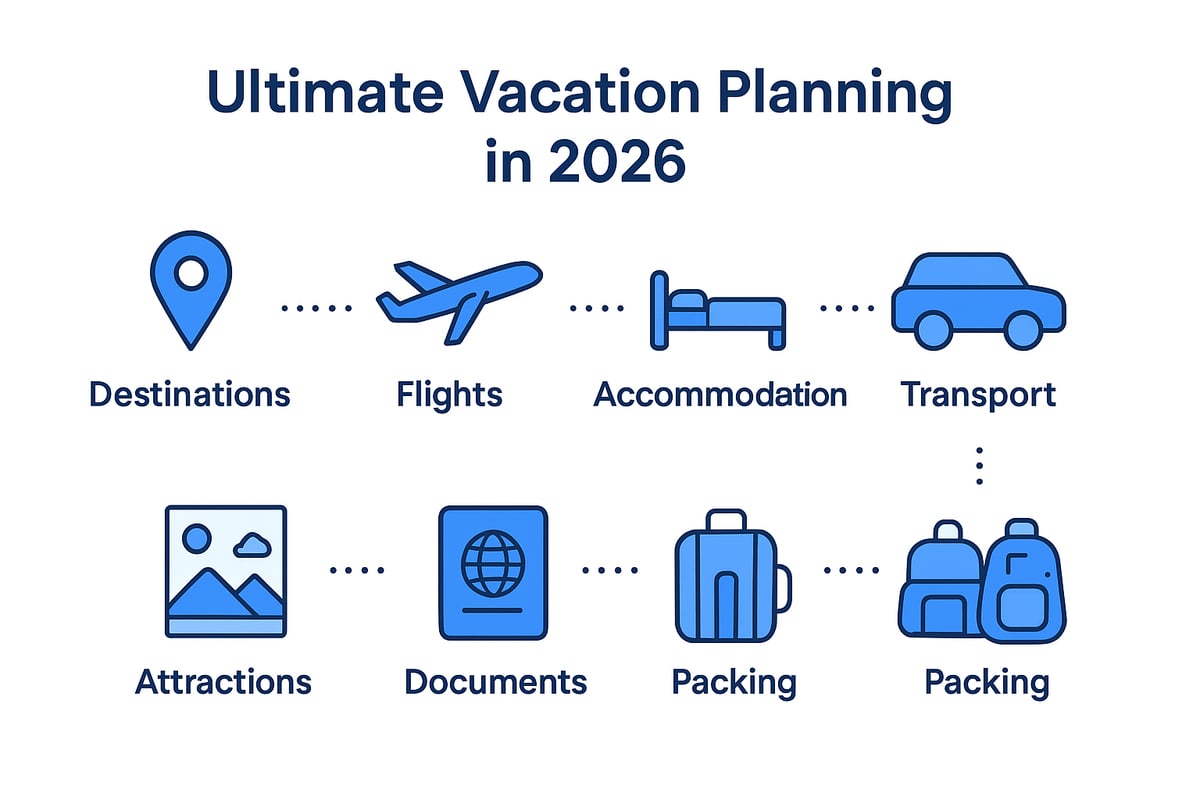 Ultimate Vacation Planning in 2026

Destinations

Flights

Accommodation

Transport

Attractions

Documents

Packing

Packing